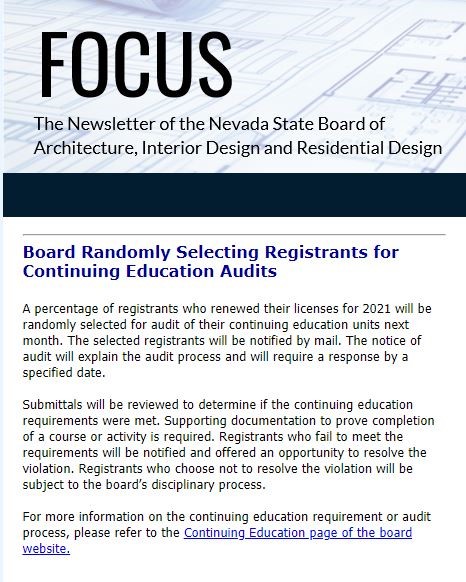 FOCUS

The Newsletter of the Nevada State Board of Architecture, Interior Design and Residential Design

Board Randomly Selecting Registrants for Continuing Education Audits

A percentage of registrants who renewed their licenses for 2021 will be randomly selected for audit of their continuing education units next month. The selected registrants will be notified by mail. The notice of audit will explain the audit process and will require a response by a specified date.

Submittals will be reviewed to determine if the continuing education requirements were met. Supporting documentation to prove completion of a course or activity is required. Registrants who fail to meet the requirements will be notified and offered an opportunity to resolve the violation. Registrants who choose not to resolve the violation will be subject to the board's disciplinary process.

For more information on the continuing education requirement or audit process, please refer to the Continuing Education page of the board website.